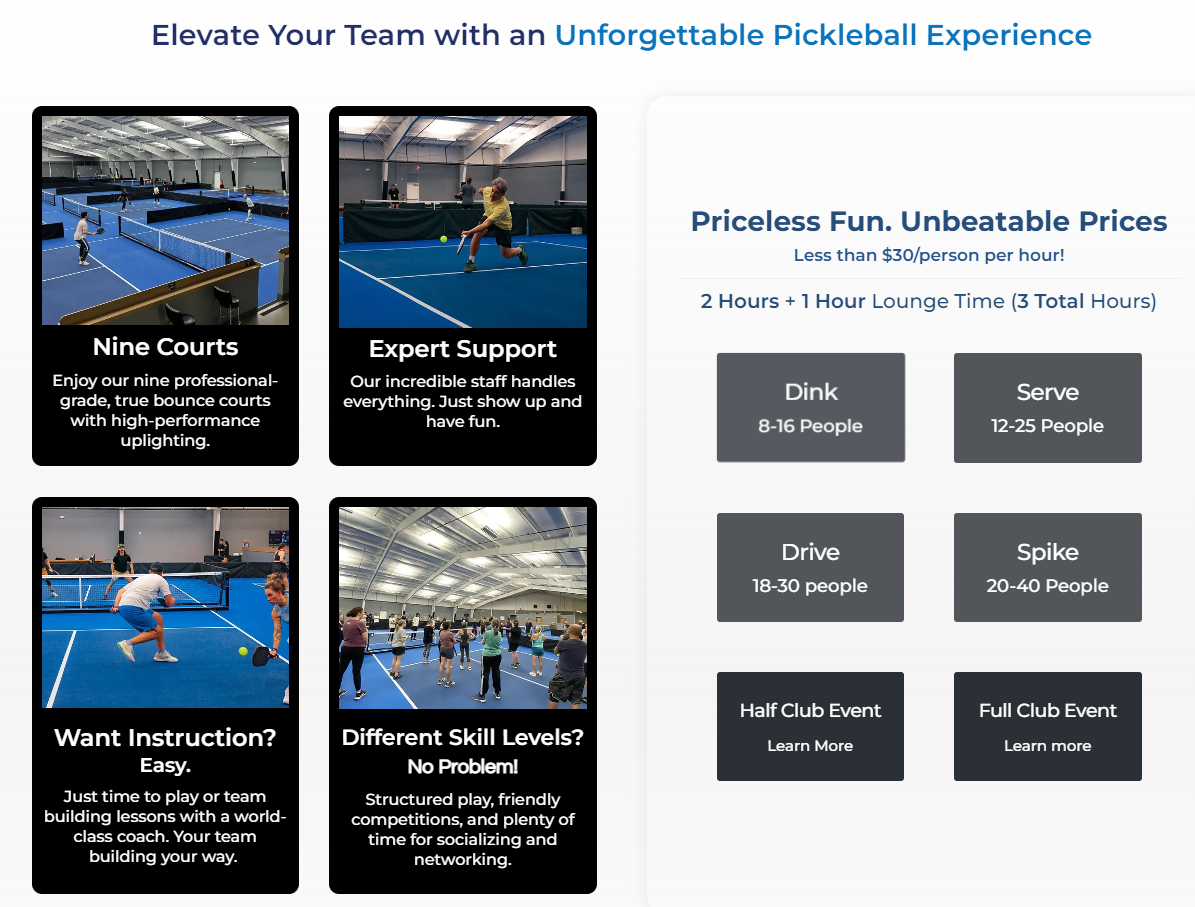 Elevate Your Team with an Unforgettable Pickleball Experience

Nine Courts
Enjoy our nine professional-grade, true bounce courts with high-performance uplighting.

Expert Support
Our incredible staff handles everything. Just show up and have fun.

Want Instruction? Easy.
Just time to play or team building lessons with a world-class coach. Your team building your way.

Different Skill Levels? No Problem!
Structured play, friendly competitions, and plenty of time for socializing and networking.

Priceless Fun. Unbeatable Prices
Less than $30/person per hour!

2 Hours + 1 Hour Lounge Time (3 Total Hours)

Dink
8-16 People

Serve
12-25 People

Drive
18-30 people

Spike
20-40 People

Half Club Event
Learn More

Full Club Event
Learn more